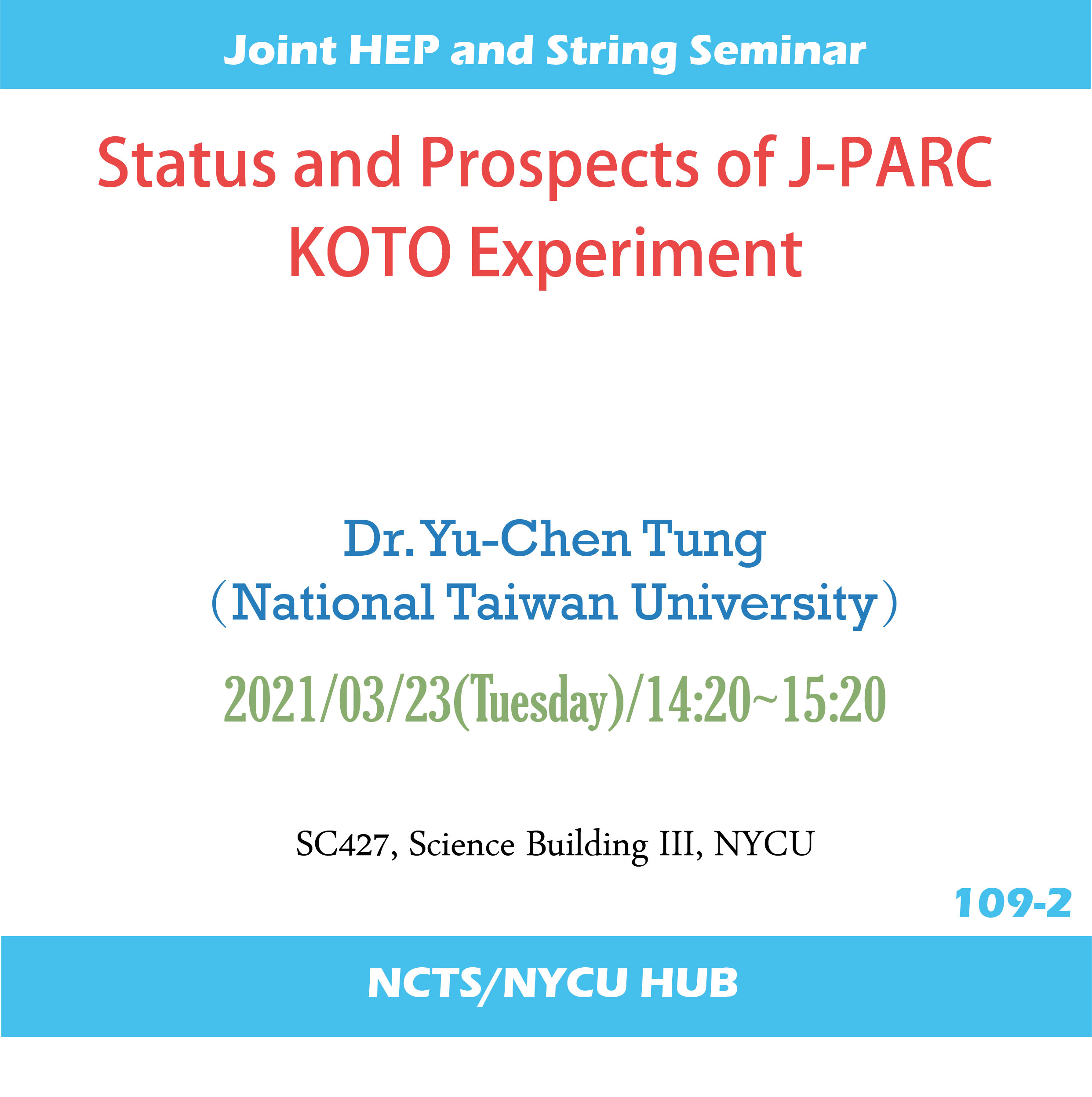 Joint HEP and String Seminar

Status and Prospects of J-PARC KOTO Experiment

Dr. Yu-Chen Tung
（National Taiwan University）

2021/03/23(Tuesday)/14:20~15:20

SC427, Science Building III, NYCU

109-2

NCTS/NYCU HUB